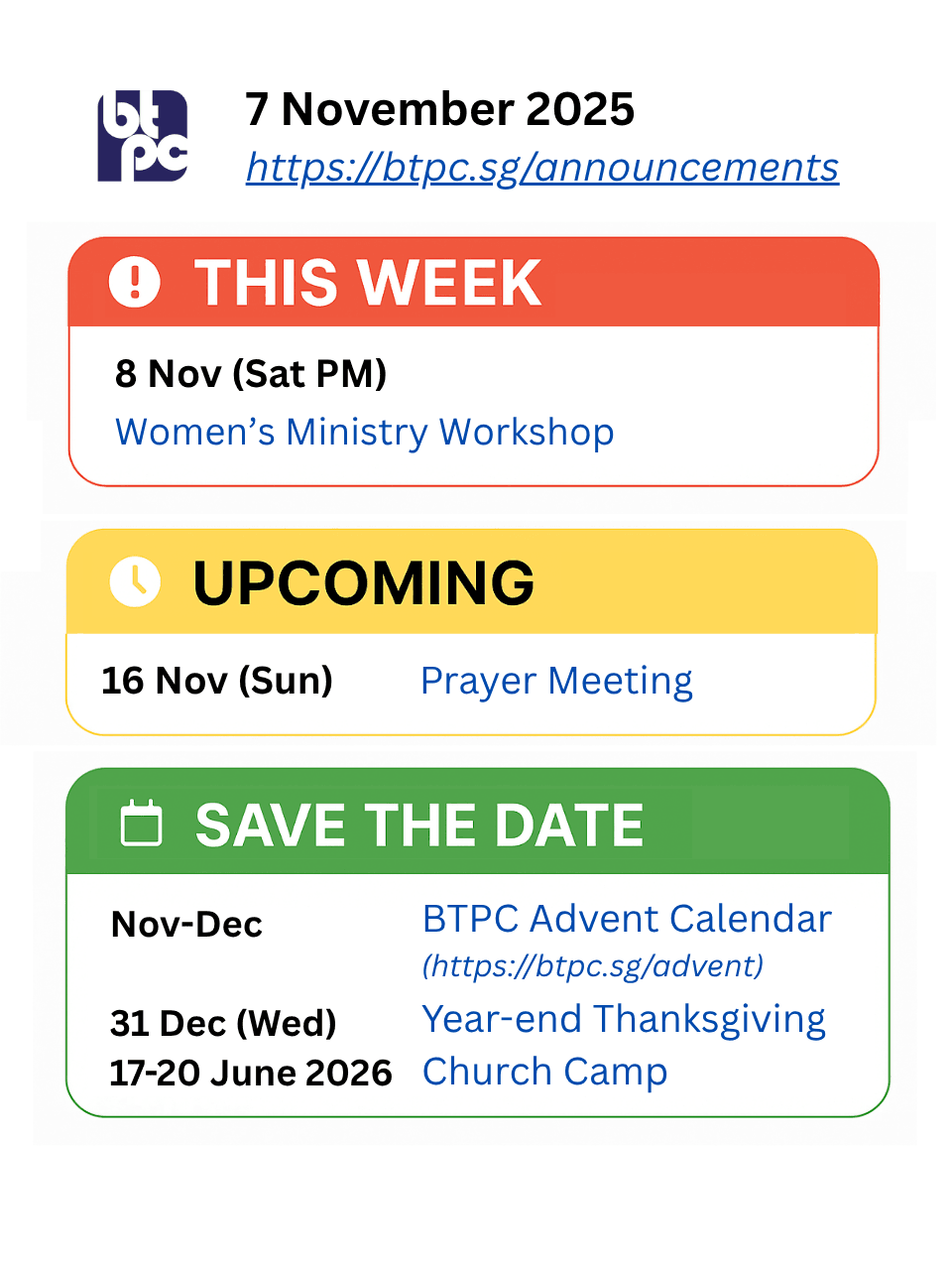 btpc

7 November 2025
https://btpc.sg/announcements

THIS WEEK

8 Nov (Sat PM)
Women's Ministry Workshop

UPCOMING

16 Nov (Sun) Prayer Meeting

SAVE THE DATE

Nov-Dec BTPC Advent Calendar (https://btpc.sg/advent)
31 Dec (Wed) Year-end Thanksgiving
17-20 June 2026 Church Camp